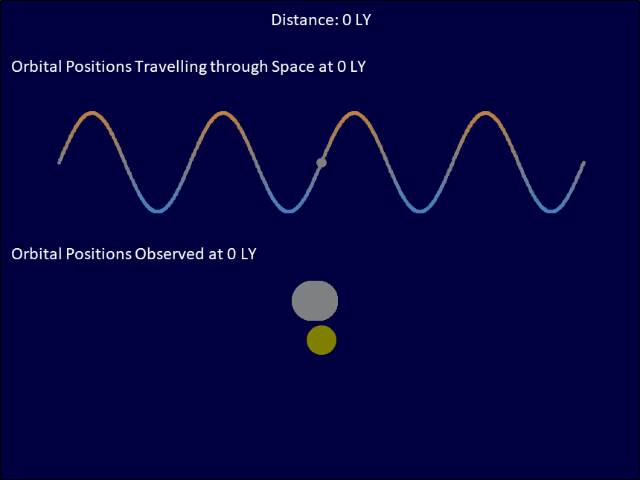 Distance: 0 LY

Orbital Positions Travelling through Space at 0 LY

Orbital Positions Observed at 0 LY